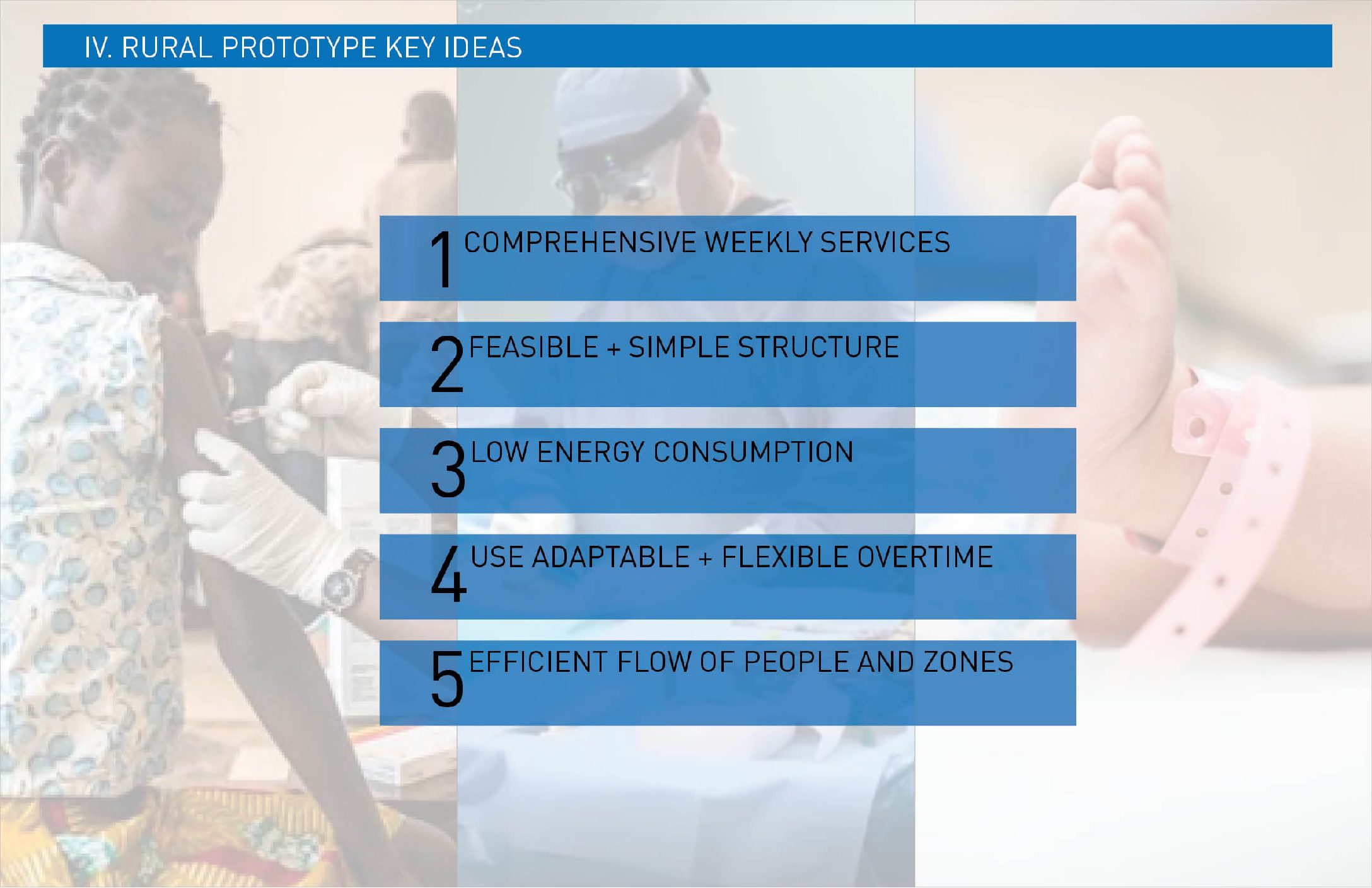 IV. RURAL PROTOTYPE KEY IDEAS

1 COMPREHENSIVE WEEKLY SERVICES

2 FEASIBLE + SIMPLE STRUCTURE

3 LOW ENERGY CONSUMPTION

4 USE ADAPTABLE + FLEXIBLE OVERTIME

5 EFFICIENT FLOW OF PEOPLE AND ZONES